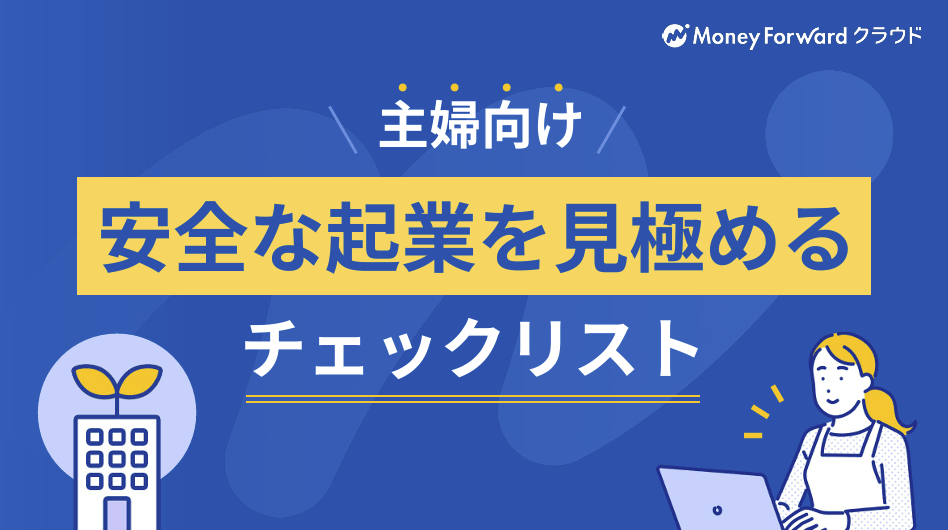 Money Forward クラウド

主婦向け

安全な起業を見極める

チェックリスト